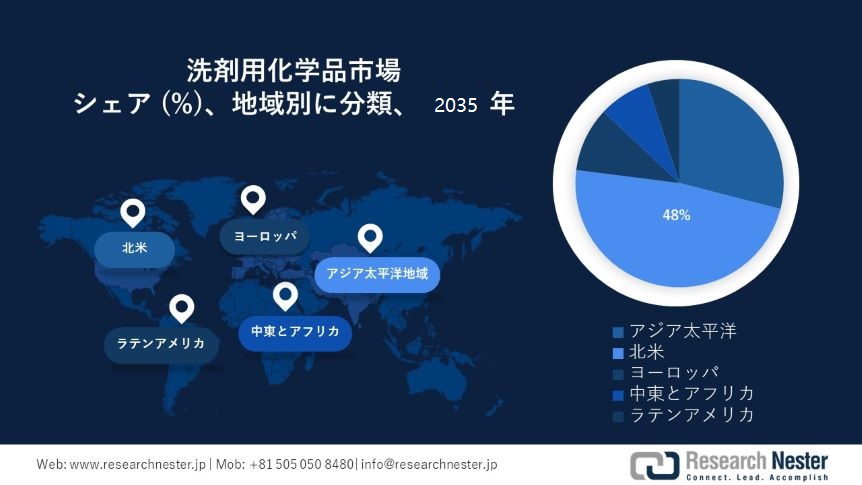 洗剤用化学品市場
シェア (%)、地域別に分類、 2035 年

北米
ヨーロッパ
アジア太平洋地域
ラテンアメリカ
中東とアフリカ

48%

アジア太平洋
北米
ヨーロッパ
中東とアフリカ
ラテンアメリカ

Web: www.researchnester.jp | Mob: +81 505 050 8480| info@researchnester.jp

Research Nester
Connect. Lead. Accomplish